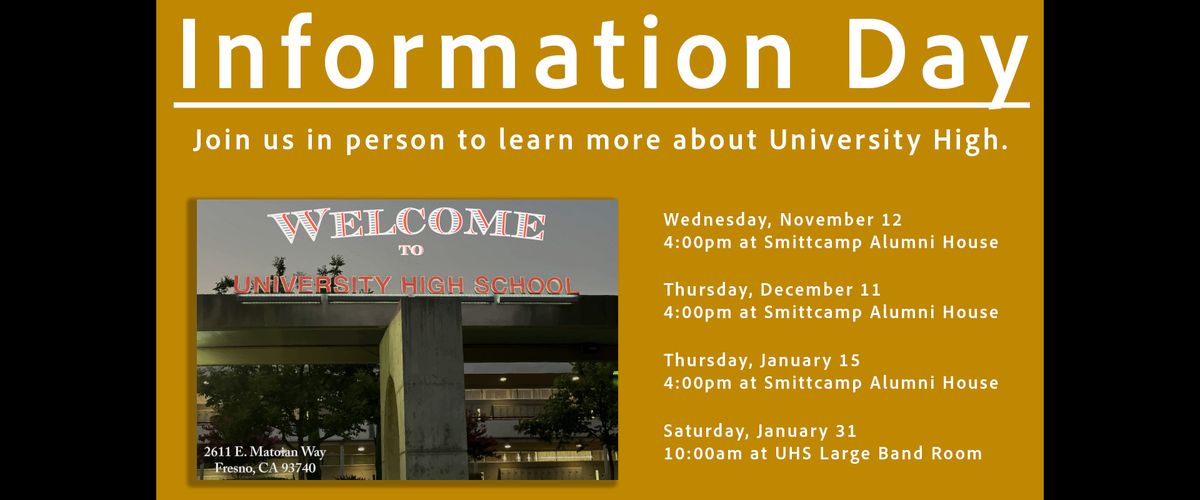 Information Day

Join us in person to learn more about University High.

WELCOME
TO
UNIVERSITY HIGH SCHOOL

2611 E. Matoian Way
Fresno, CA 93740

Wednesday, November 12
4:00pm at Smittcamp Alumni House

Thursday, December 11
4:00pm at Smittcamp Alumni House

Thursday, January 15
4:00pm at Smittcamp Alumni House

Saturday, January 31
10:00am at UHS Large Band Room